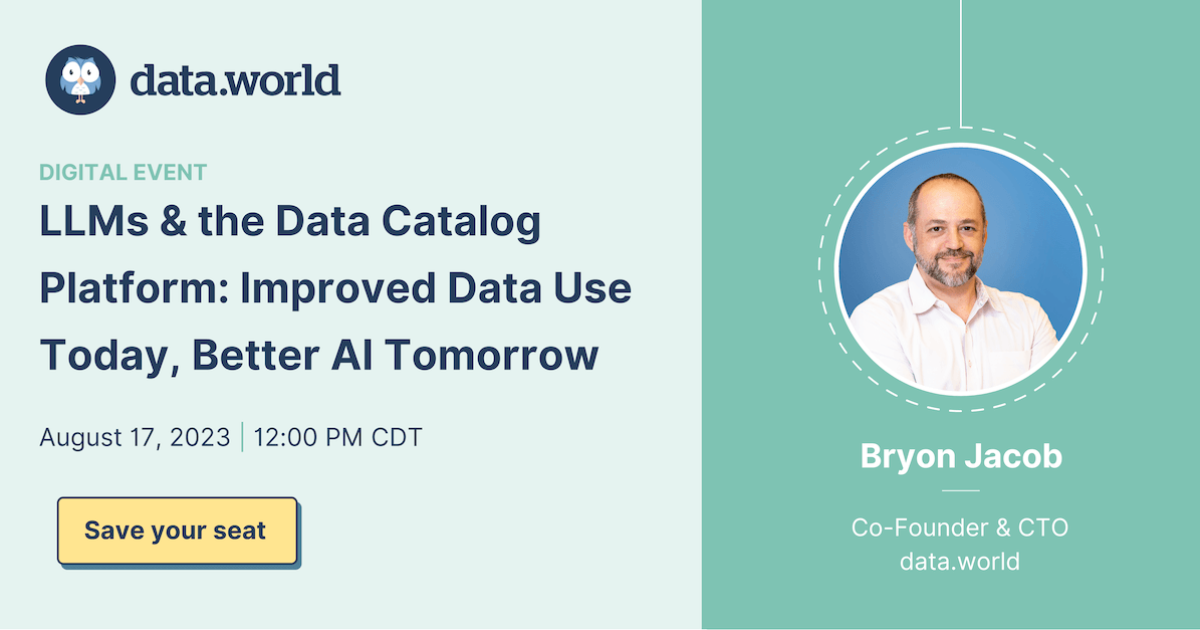 data.world

DIGITAL EVENT

LLMs & the Data Catalog Platform: Improved Data Use Today, Better AI Tomorrow

August 17, 2023 | 12:00 PM CDT

Save your seat

Bryon Jacob

Co-Founder & CTO
data.world